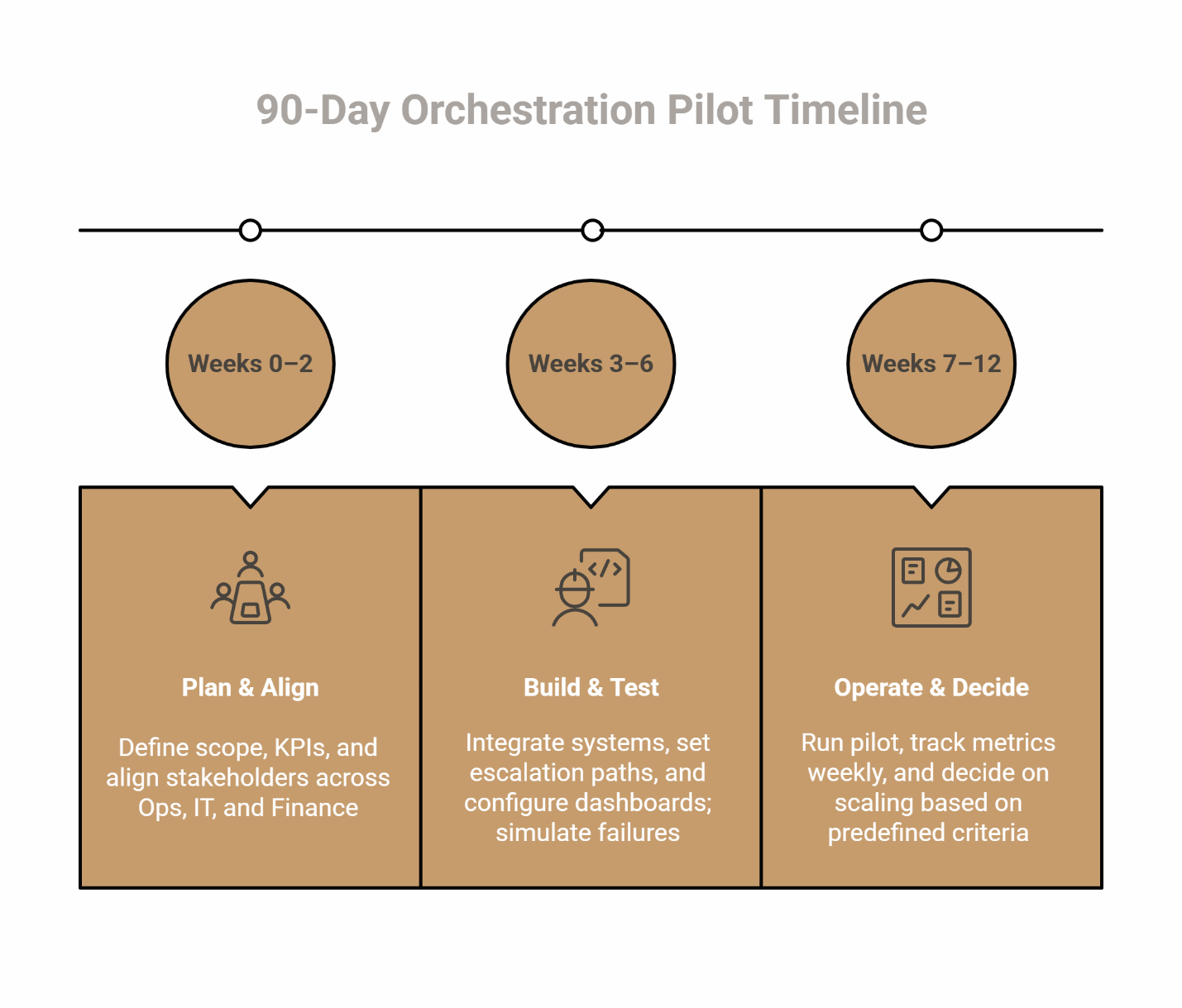 90-Day Orchestration Pilot Timeline

Weeks 0–2

Weeks 3–6

Weeks 7–12

Plan & Align

Define scope, KPIs, and align stakeholders across Ops, IT, and Finance

Build & Test

Integrate systems, set escalation paths, and configure dashboards; simulate failures

Operate & Decide

Run pilot, track metrics weekly, and decide on scaling based on predefined criteria